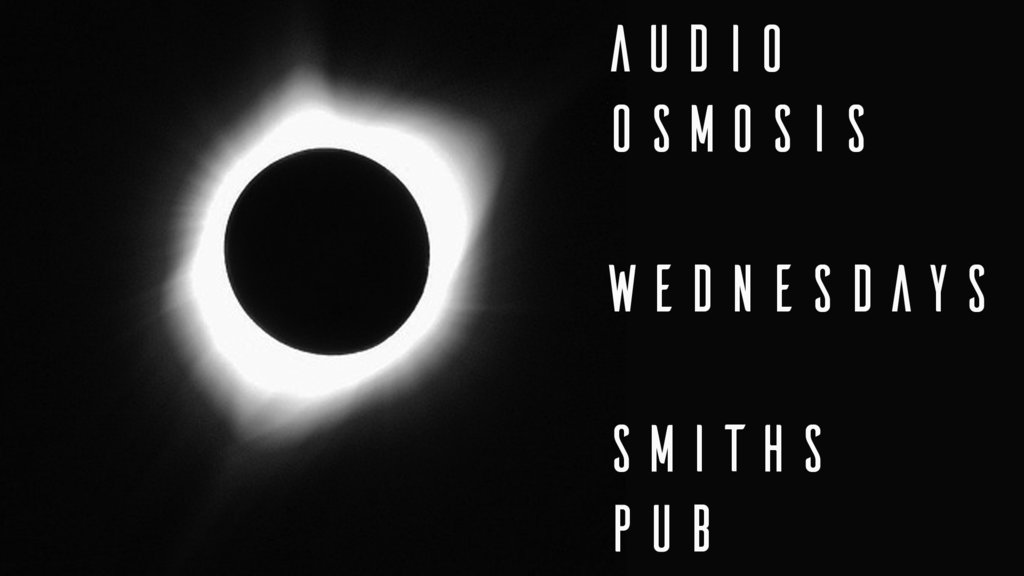 AUDIO
OSMOSIS

WEDNESDAYS

SMITHS
PUB